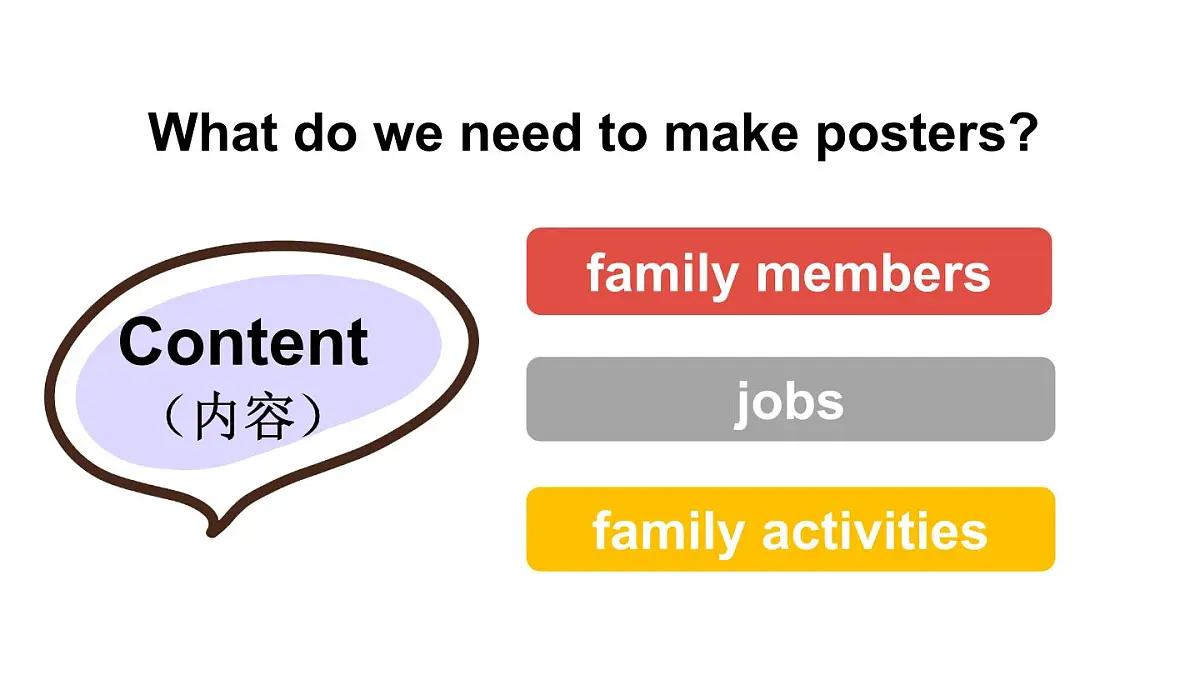 What do we need to make posters?

Content
（内容）

family members

jobs

family activities